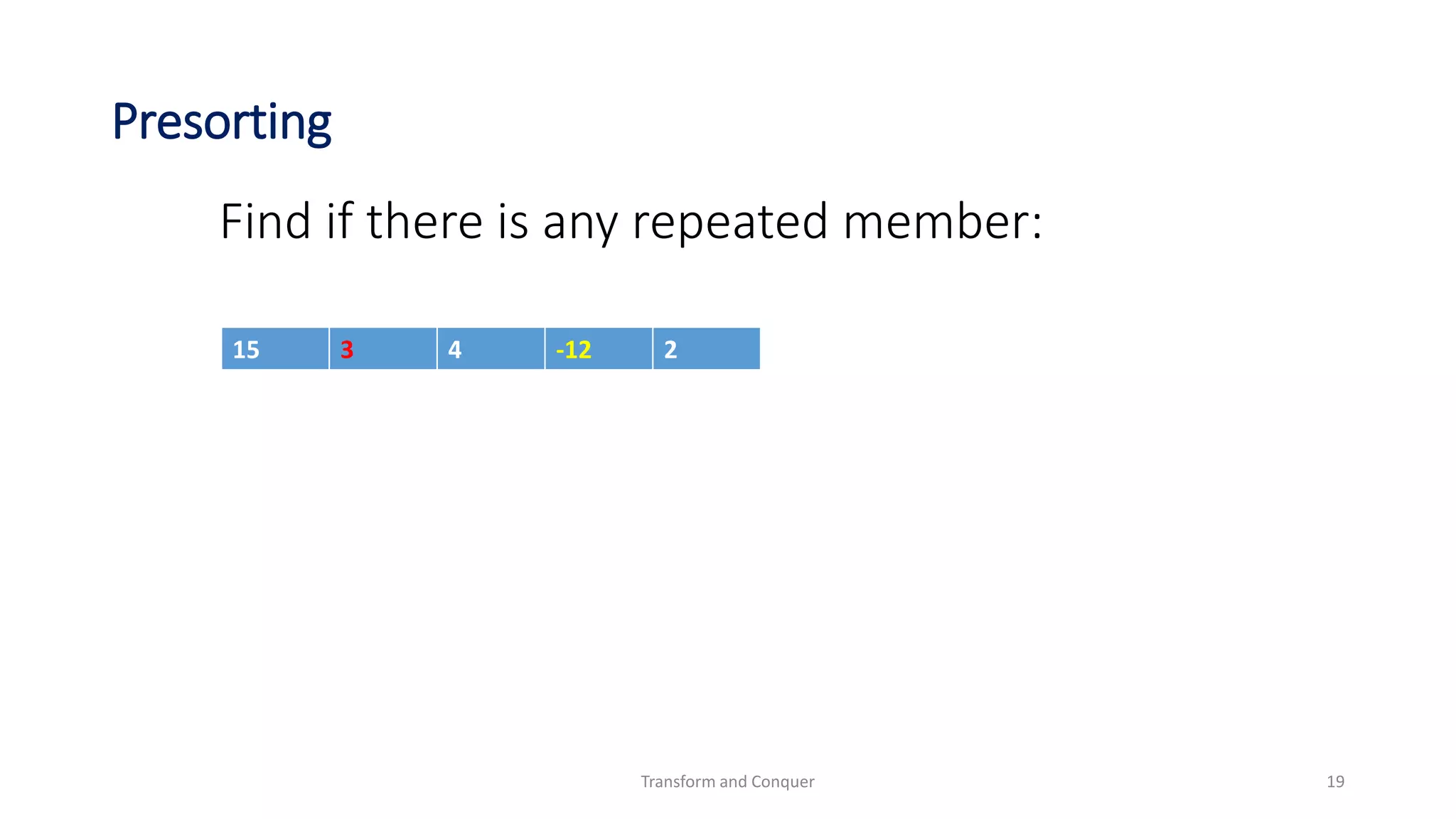 Presorting

Find if there is any repeated member:

| 15 | 3 | 4 | -12 | 2 |
|---|---|---|---|---|

Transform and Conquer

19